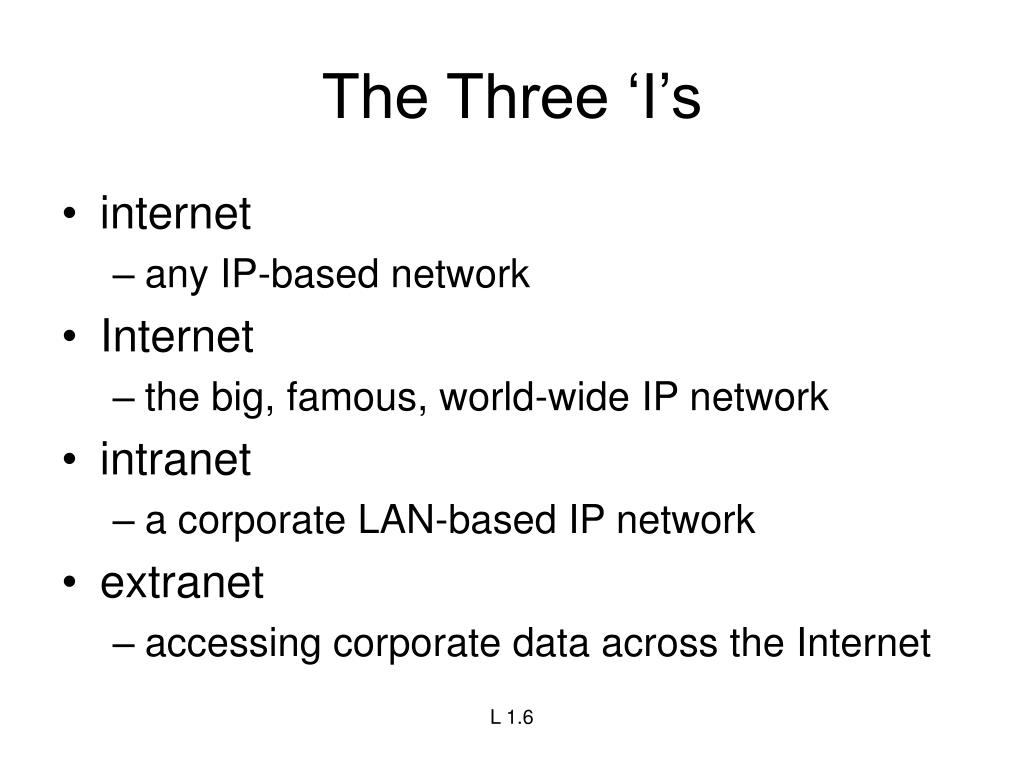 The Three ‘I’s

• internet
– any IP-based network
• Internet
– the big, famous, world-wide IP network
• intranet
– a corporate LAN-based IP network
• extranet
– accessing corporate data across the Internet

L 1.6